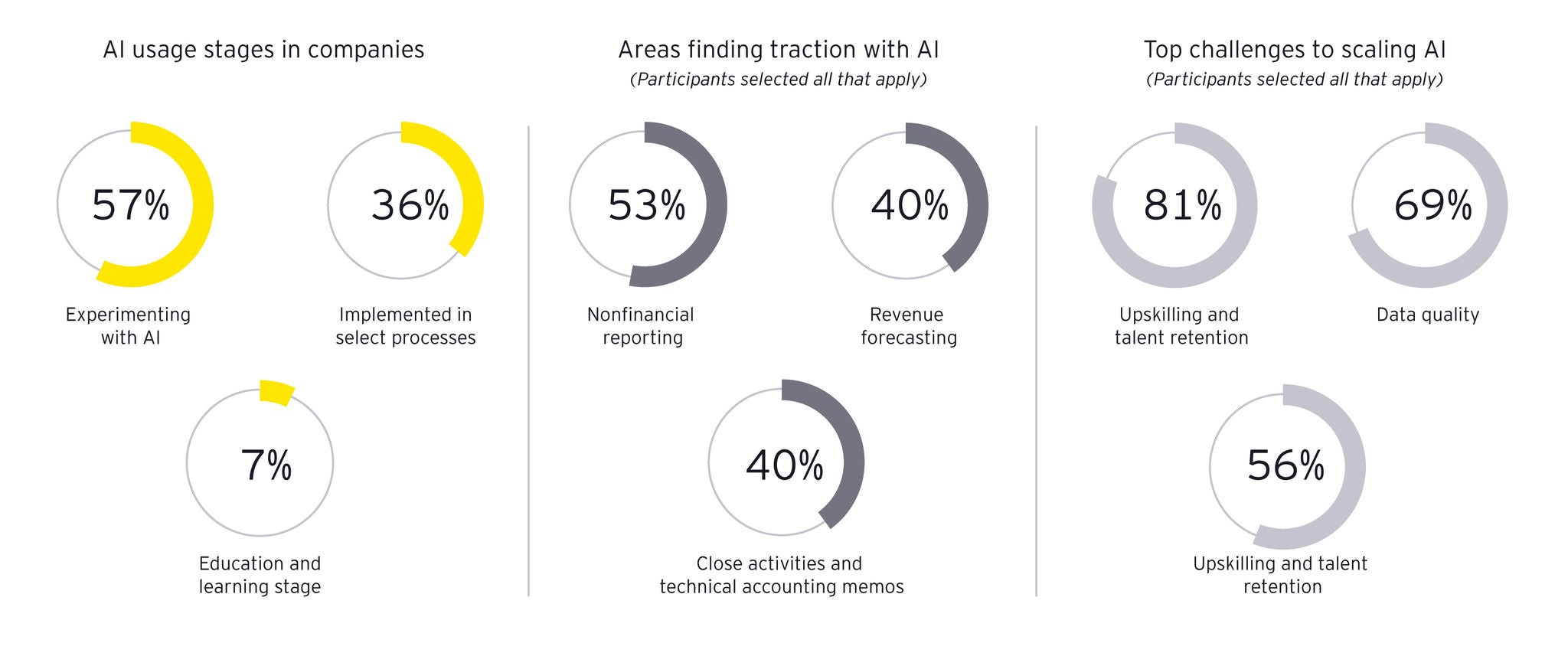 AI usage stages in companies

57%

Experimenting with AI

36%

Implemented in select processes

7%

Education and learning stage

Areas finding traction with AI

(Participants selected all that apply)

53%

Nonfinancial reporting

40%

Revenue forecasting

40%

Close activities and technical accounting memos

Top challenges to scaling AI

(Participants selected all that apply)

81%

Upskilling and talent retention

69%

Data quality

56%

Upskilling and talent retention